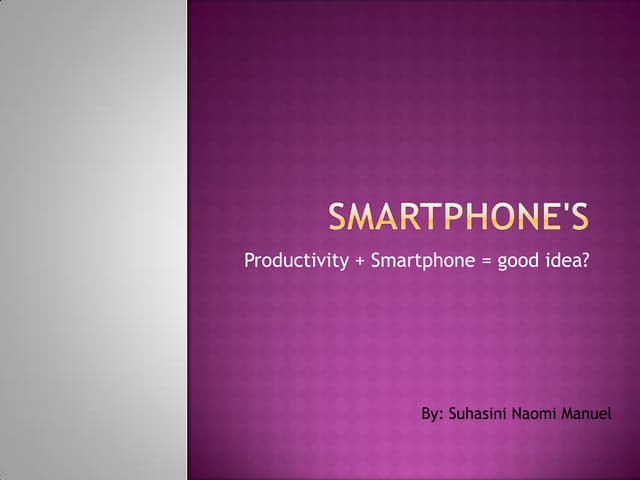 SMARTPHONE'S

Productivity + Smartphone = good idea?

By: Suhasini Naomi Manuel